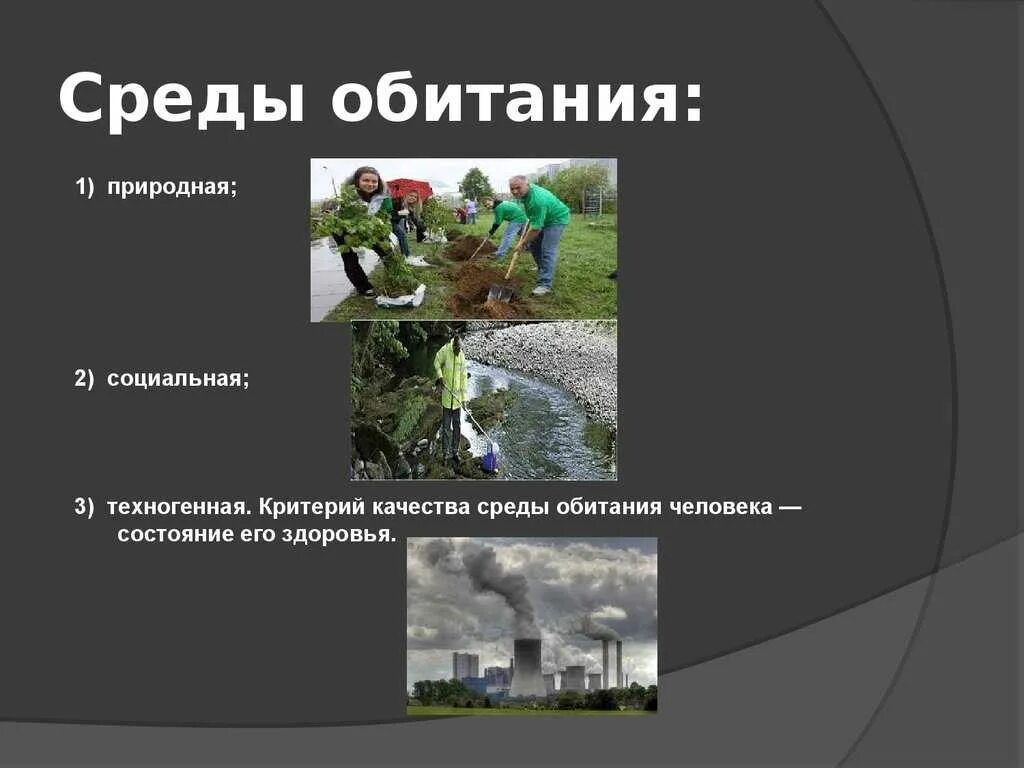 Среды обитания:

1) природная;

2) социальная;

3) техногенная. Критерий качества среды обитания человека — состояние его здоровья.